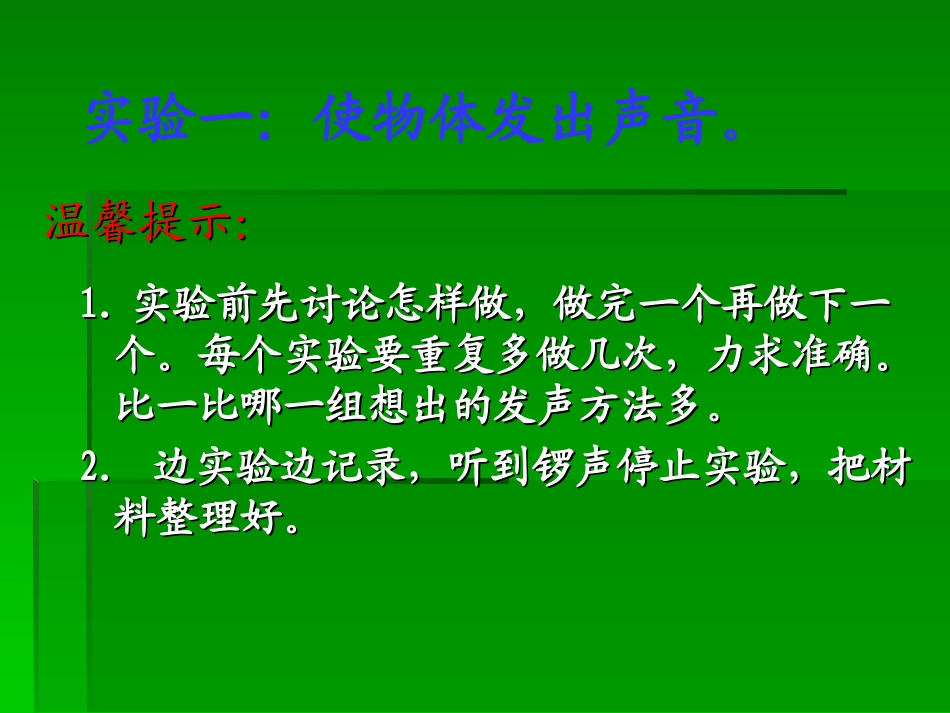 实验一：使物体发出声音。

温馨提示:

1. 实验前先讨论怎样做，做完一个再做下一个。每个实验要重复多做几次，力求准确。比一比哪一组想出的发声方法多。

2. 边实验边记录，听到锣声停止实验，把材料整理好。